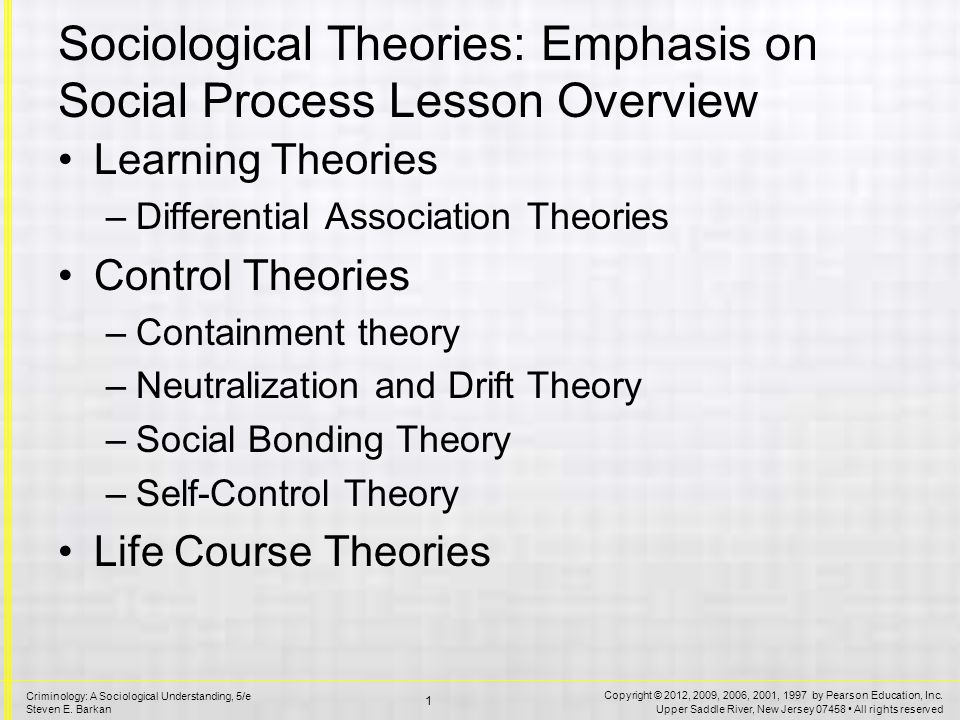 Sociological Theories: Emphasis on Social Process Lesson Overview

• Learning Theories
– Differential Association Theories

• Control Theories
– Containment theory
– Neutralization and Drift Theory
– Social Bonding Theory
– Self-Control Theory

• Life Course Theories

Criminology: A Sociological Understanding, 5/e
Steven E. Barkan

1

Copyright © 2012, 2009, 2006, 2001, 1997 by Pearson Education, Inc.
Upper Saddle River, New Jersey 07458 • All rights reserved